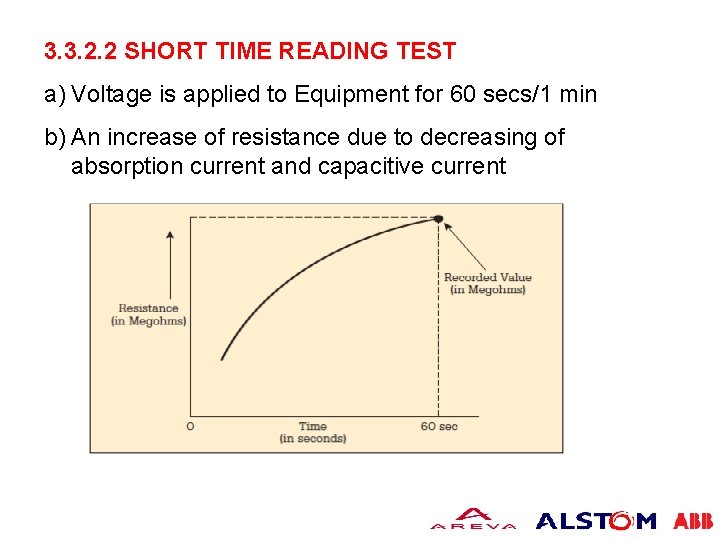 3.3.2.2 SHORT TIME READING TEST

a) Voltage is applied to Equipment for 60 secs/1 min

b) An increase of resistance due to decreasing of absorption current and capacitive current

Resistance
(in Megohms)

Recorded Value
(in Megohms)

0

Time
(in seconds)

60 sec

AREVA ALSTOM ABB